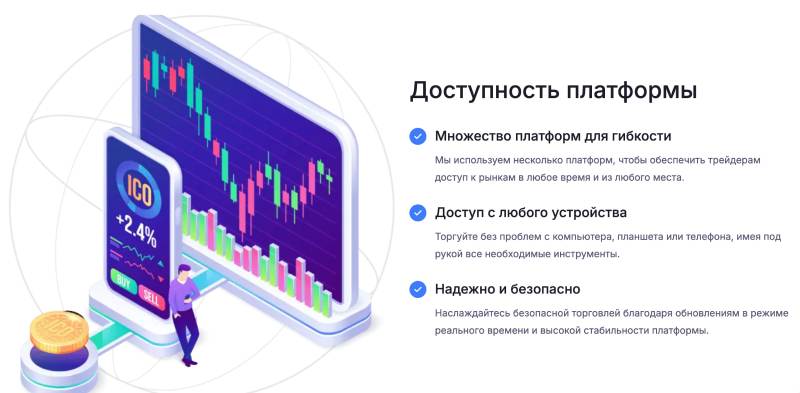 ICO
+2.4%
BUY
SELL

Доступность платформы

Множество платформ для гибкости

Мы используем несколько платформ, чтобы обеспечить трейдерам доступ к рынкам в любое время и из любого места.

Доступ с любого устройства

Торгуйте без проблем с компьютера, планшета или телефона, имея под рукой все необходимые инструменты.

Надежно и безопасно

Наслаждайтесь безопасной торговлей благодаря обновлениям в режиме реального времени и высокой стабильности платформы.